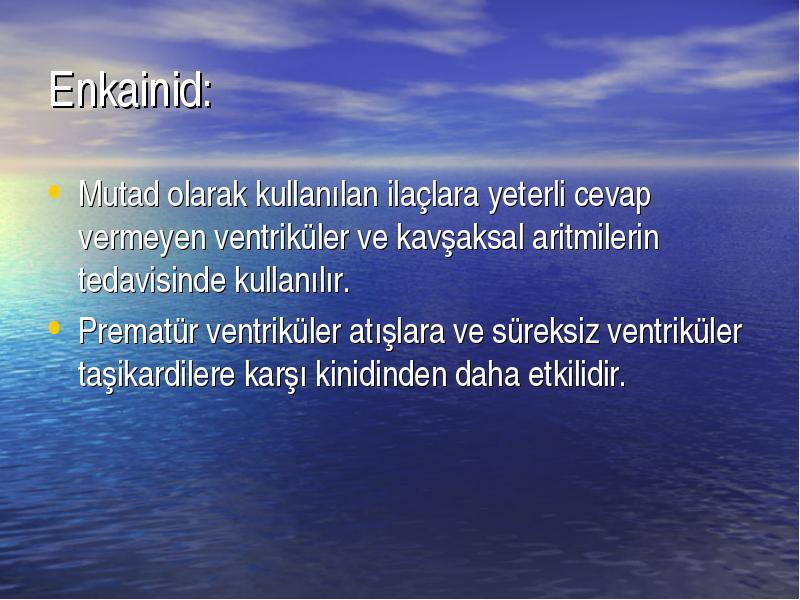 Enkainid:

• Mutad olarak kullanılan ilaçlara yeterli cevap vermeyen ventriküler ve kavşaksal aritmilerin tedavisinde kullanılır.

• Prematür ventriküler atışlara ve süreksiz ventriküler taşikardilere karşı kinidinden daha etkilidir.